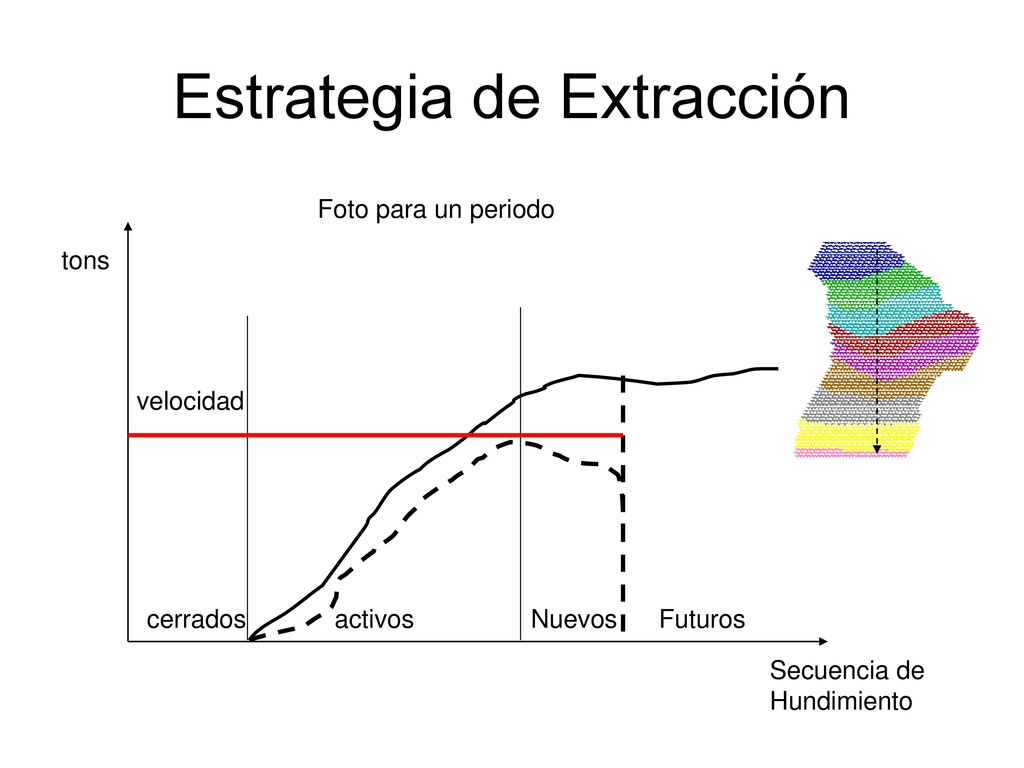 Estrategia de Extracción

Foto para un periodo

tons

velocidad

cerrados activos Nuevos Futuros

Secuencia de Hundimiento